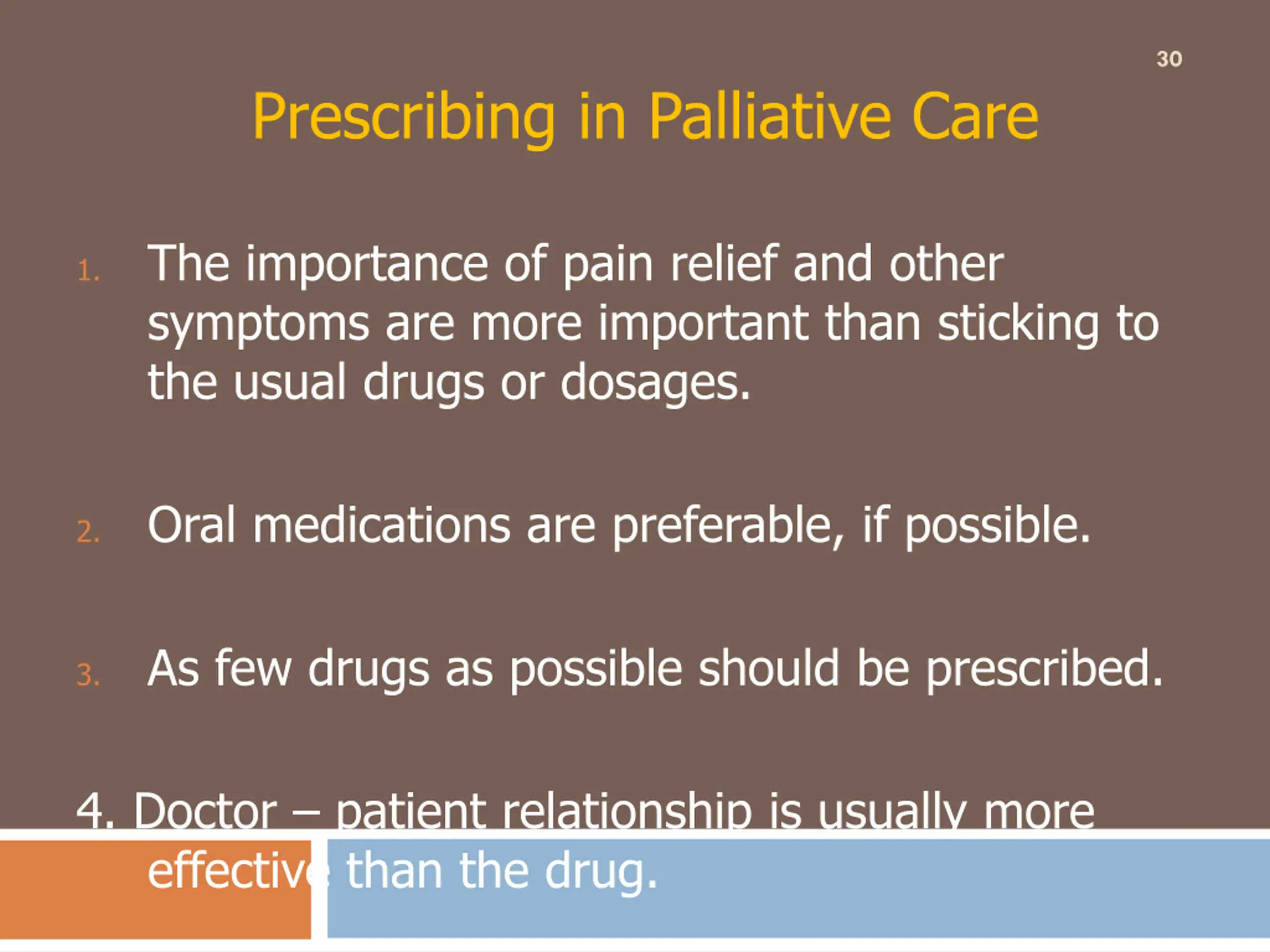 30

Prescribing in Palliative Care

1. The importance of pain relief and other symptoms are more important than sticking to the usual drugs or dosages.

2. Oral medications are preferable, if possible.

3. As few drugs as possible should be prescribed.

4. Doctor – patient relationship is usually more effective than the drug.